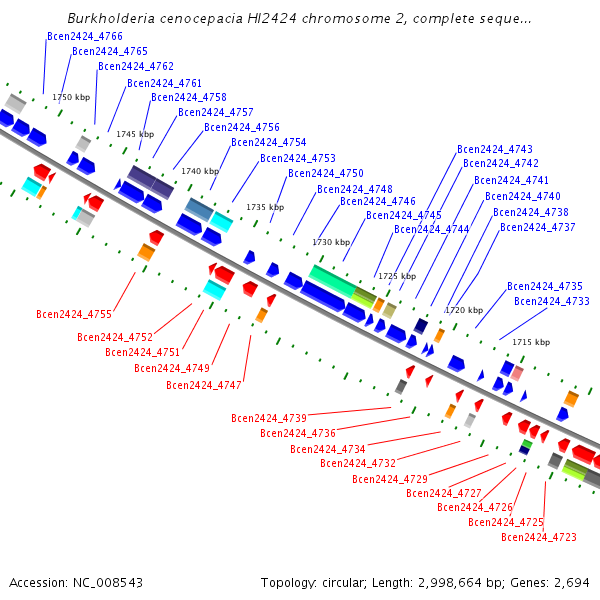 Burkholderia cenocepacia HI2424 chromosome 2, complete seque...

Bcen2424_4766
Bcen2424_4765
Bcen2424_4762
Bcen2424_4761
Bcen2424_4758
Bcen2424_4757
Bcen2424_4756
Bcen2424_4754
Bcen2424_4753
Bcen2424_4750
Bcen2424_4748
Bcen2424_4746
Bcen2424_4745
Bcen2424_4744
Bcen2424_4743
Bcen2424_4742
Bcen2424_4741
Bcen2424_4740
Bcen2424_4738
Bcen2424_4737
Bcen2424_4735
Bcen2424_4733

1750 kbp
1745 kbp
1740 kbp
1735 kbp
1730 kbp
1725 kbp
1720 kbp
1715 kbp

Bcen2424_4755
Bcen2424_4752
Bcen2424_4751
Bcen2424_4749
Bcen2424_4747
Bcen2424_4739
Bcen2424_4736
Bcen2424_4734
Bcen2424_4732
Bcen2424_4729
Bcen2424_4727
Bcen2424_4726
Bcen2424_4725
Bcen2424_4723

Accession: NC_008543
Topology: circular; Length: 2,998,664 bp; Genes: 2,694